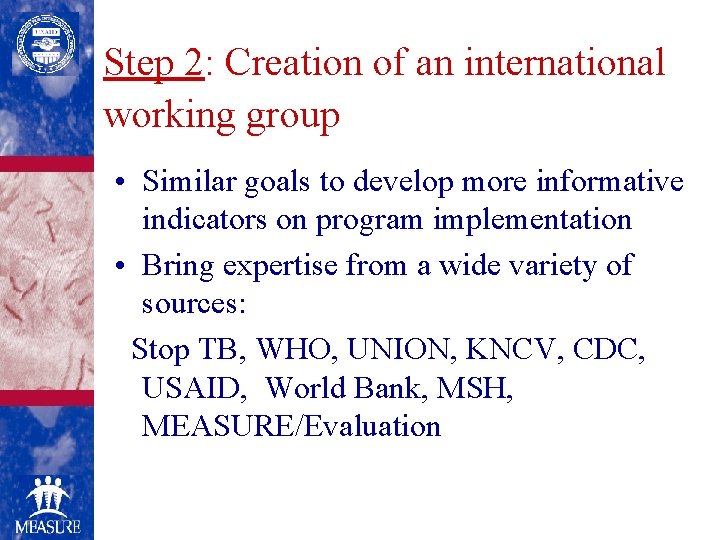 USAID

Step 2: Creation of an international working group

• Similar goals to develop more informative indicators on program implementation
• Bring expertise from a wide variety of sources:

Stop TB, WHO, UNION, KNCV, CDC, USAID, World Bank, MSH, MEASURE/Evaluation

MEASURE